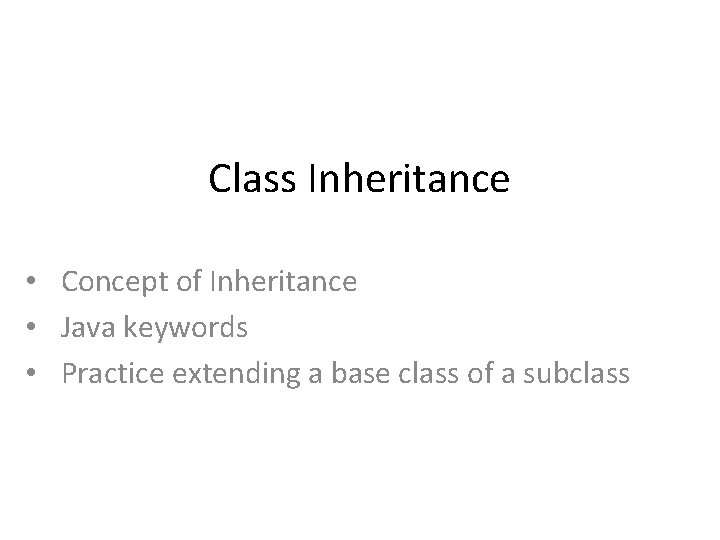 Class Inheritance

• Concept of Inheritance
• Java keywords
• Practice extending a base class of a subclass